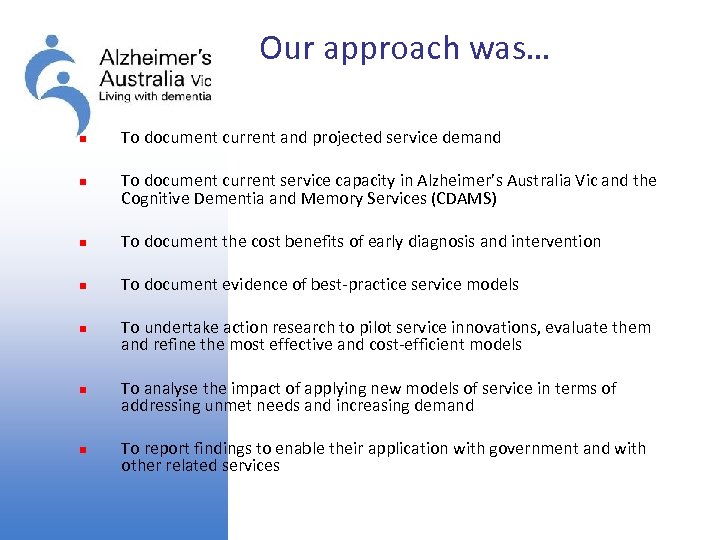 Alzheimer's Australia Vic
Living with dementia

Our approach was…

- To document current and projected service demand

- To document current service capacity in Alzheimer's Australia Vic and the Cognitive Dementia and Memory Services (CDAMS)

- To document the cost benefits of early diagnosis and intervention

- To document evidence of best-practice service models

- To undertake action research to pilot service innovations, evaluate them and refine the most effective and cost-efficient models

- To analyse the impact of applying new models of service in terms of addressing unmet needs and increasing demand

- To report findings to enable their application with government and with other related services